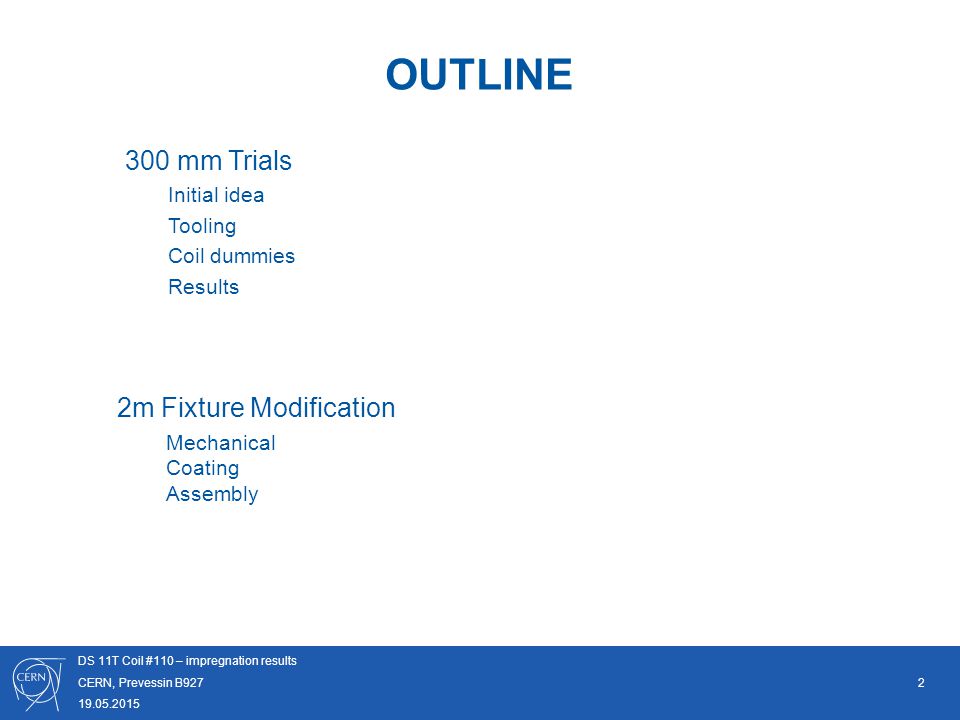 OUTLINE

300 mm Trials

Initial idea

Tooling

Coil dummies

Results

2m Fixture Modification

Mechanical

Coating

Assembly

CERN

DS 11T Coil #110 – impregnation results

CERN, Prevessin B927

19.05.2015

2